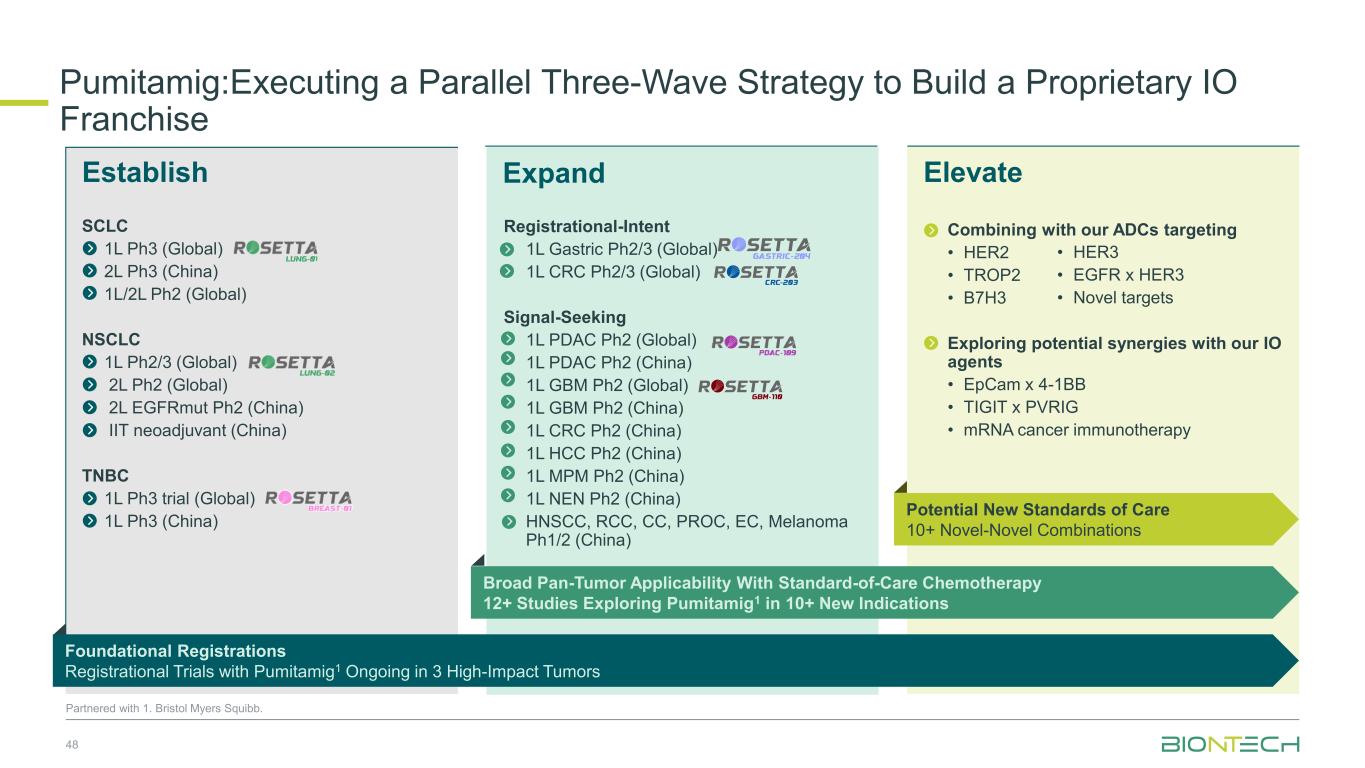 Pumitamig:Executing a Parallel Three-Wave Strategy to Build a Proprietary IO Franchise

Establish

SCLC
1L Ph3 (Global) ROSETTA LUNG-01
2L Ph3 (China)
1L/2L Ph2 (Global)

NSCLC
1L Ph2/3 (Global) ROSETTA LUNG-02
2L Ph2 (Global)
2L EGFRmut Ph2 (China)
IIT neoadjuvant (China)

TNBC
1L Ph3 trial (Global) ROSETTA BREAST-01
1L Ph3 (China)

Expand

Registrational-Intent
1L Gastric Ph2/3 (Global) ROSETTA GASTRIC-204
1L CRC Ph2/3 (Global) ROSETTA CRC-203

Signal-Seeking
1L PDAC Ph2 (Global) ROSETTA PDAC-109
1L PDAC Ph2 (China)
1L GBM Ph2 (Global) ROSETTA GBM-110
1L GBM Ph2 (China)
1L CRC Ph2 (China)
1L HCC Ph2 (China)
1L MPM Ph2 (China)
1L NEN Ph2 (China)
HNSCC, RCC, CC, PROC, EC, Melanoma Ph1/2 (China)

Elevate

Combining with our ADCs targeting
• HER2
• TROP2
• B7H3
• HER3
• EGFR x HER3
• Novel targets

Exploring potential synergies with our IO agents
• EpCam x 4-1BB
• TIGIT x PVRIG
• mRNA cancer immunotherapy

Potential New Standards of Care
10+ Novel-Novel Combinations

Broad Pan-Tumor Applicability With Standard-of-Care Chemotherapy
12+ Studies Exploring Pumitamig$^1$ in 10+ New Indications

Foundational Registrations
Registrational Trials with Pumitamig$^1$ Ongoing in 3 High-Impact Tumors

Partnered with 1. Bristol Myers Squibb.

48

BIONTECH